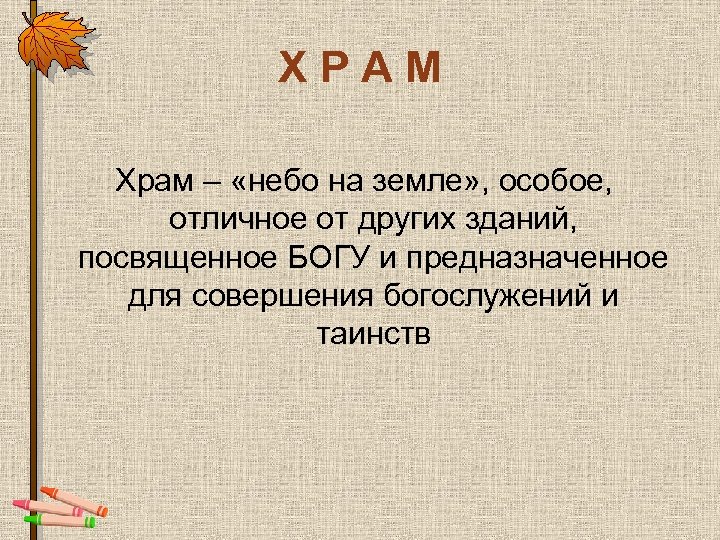 Х Р А М

Храм – «небо на земле», особое, отличное от других зданий, посвященное БОГУ и предназначенное для совершения богослужений и таинств